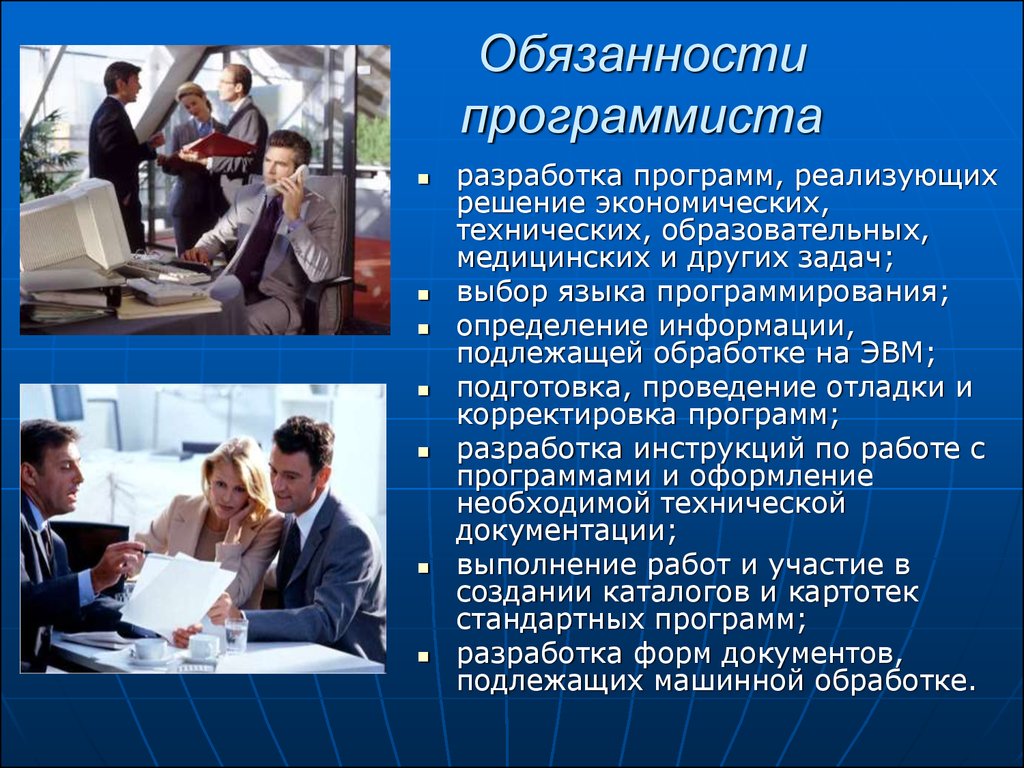 Обязанности программиста

- разработка программ, реализующих решение экономических, технических, образовательных, медицинских и других задач;
- выбор языка программирования;
- определение информации, подлежащей обработке на ЭВМ;
- подготовка, проведение отладки и корректировка программ;
- разработка инструкций по работе с программами и оформление необходимой технической документации;
- выполнение работ и участие в создании каталогов и картотек стандартных программ;
- разработка форм документов, подлежащих машинной обработке.